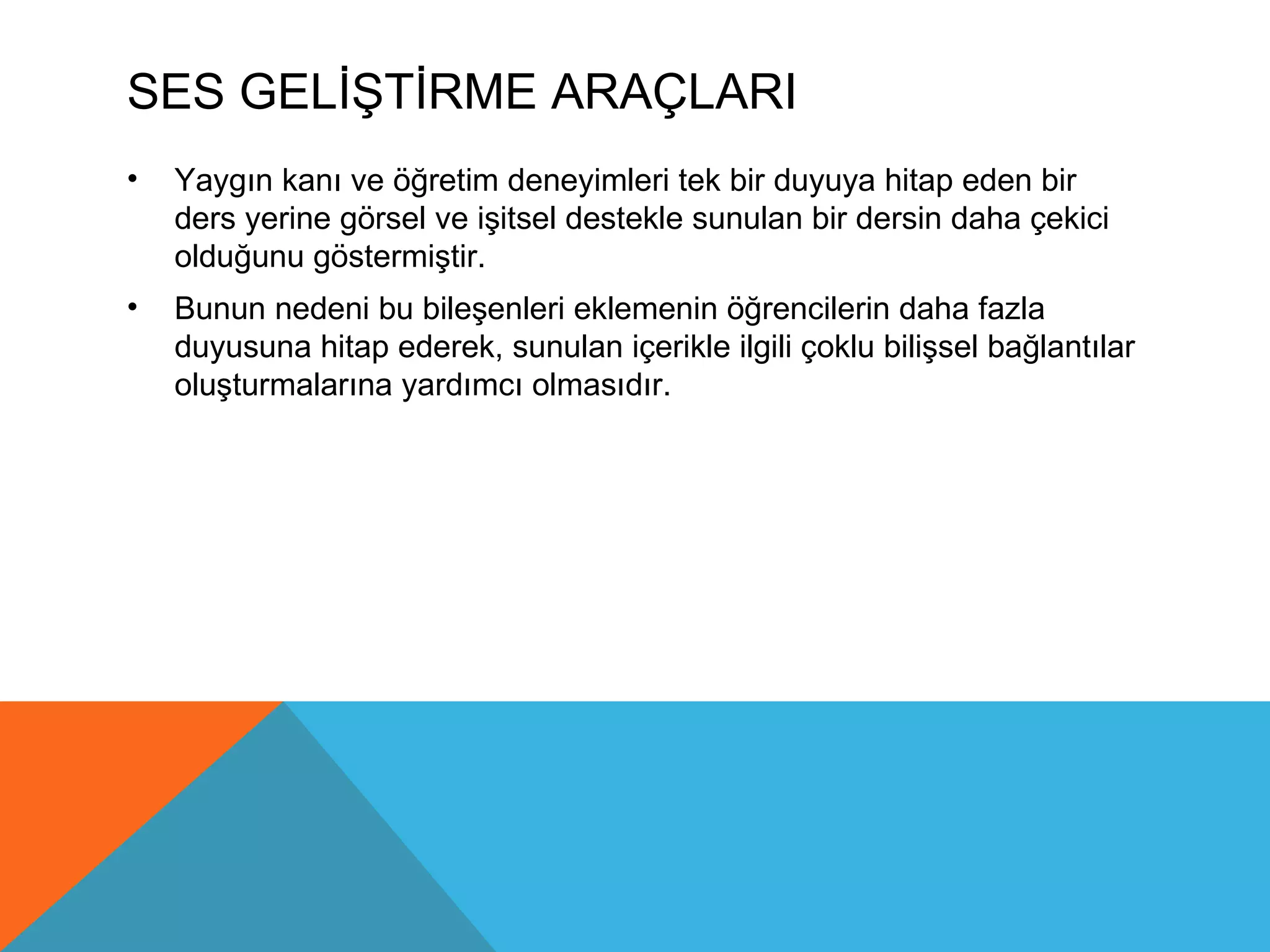 SES GELİŞTİRME ARAÇLARI

• Yaygın kanı ve öğretim deneyimleri tek bir duyuya hitap eden bir ders yerine görsel ve işitsel destekle sunulan bir dersin daha çekici olduğunu göstermiştir.

• Bunun nedeni bu bileşenleri eklemenin öğrencilerin daha fazla duyusuna hitap ederek, sunulan içerikle ilgili çoklu bilişsel bağlantılar oluşturmalarına yardımcı olmasıdır.